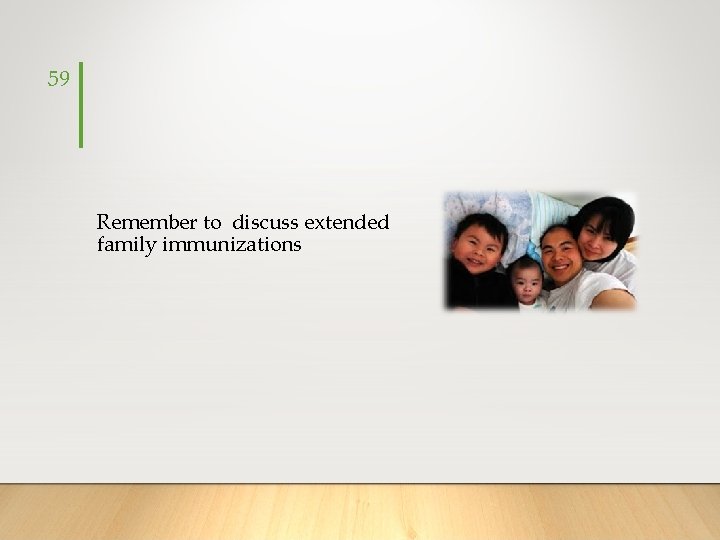 59

Remember to discuss extended family immunizations